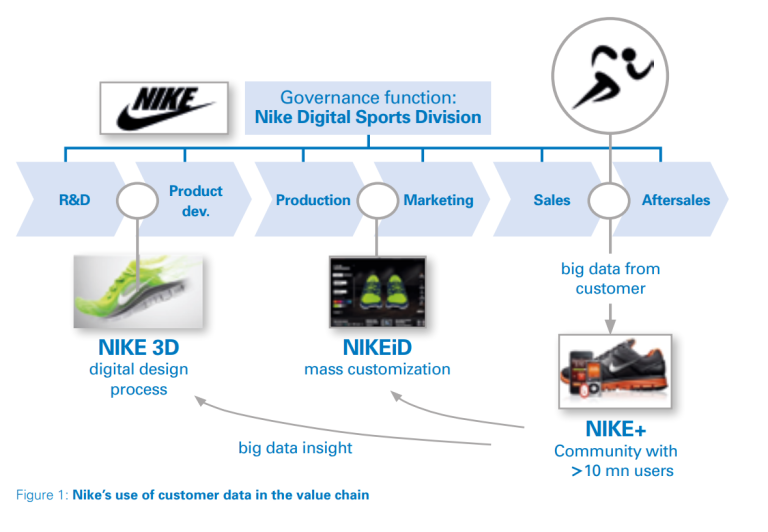 NIKE

Governance function:
Nike Digital Sports Division

R&D

Product dev.

Production

Marketing

Sales

Aftersales

big data from customer

NIKE 3D
digital design process

NIKEiD
mass customization

NIKE+
Community with >10 mn users

big data insight

Figure 1: Nike's use of customer data in the value chain